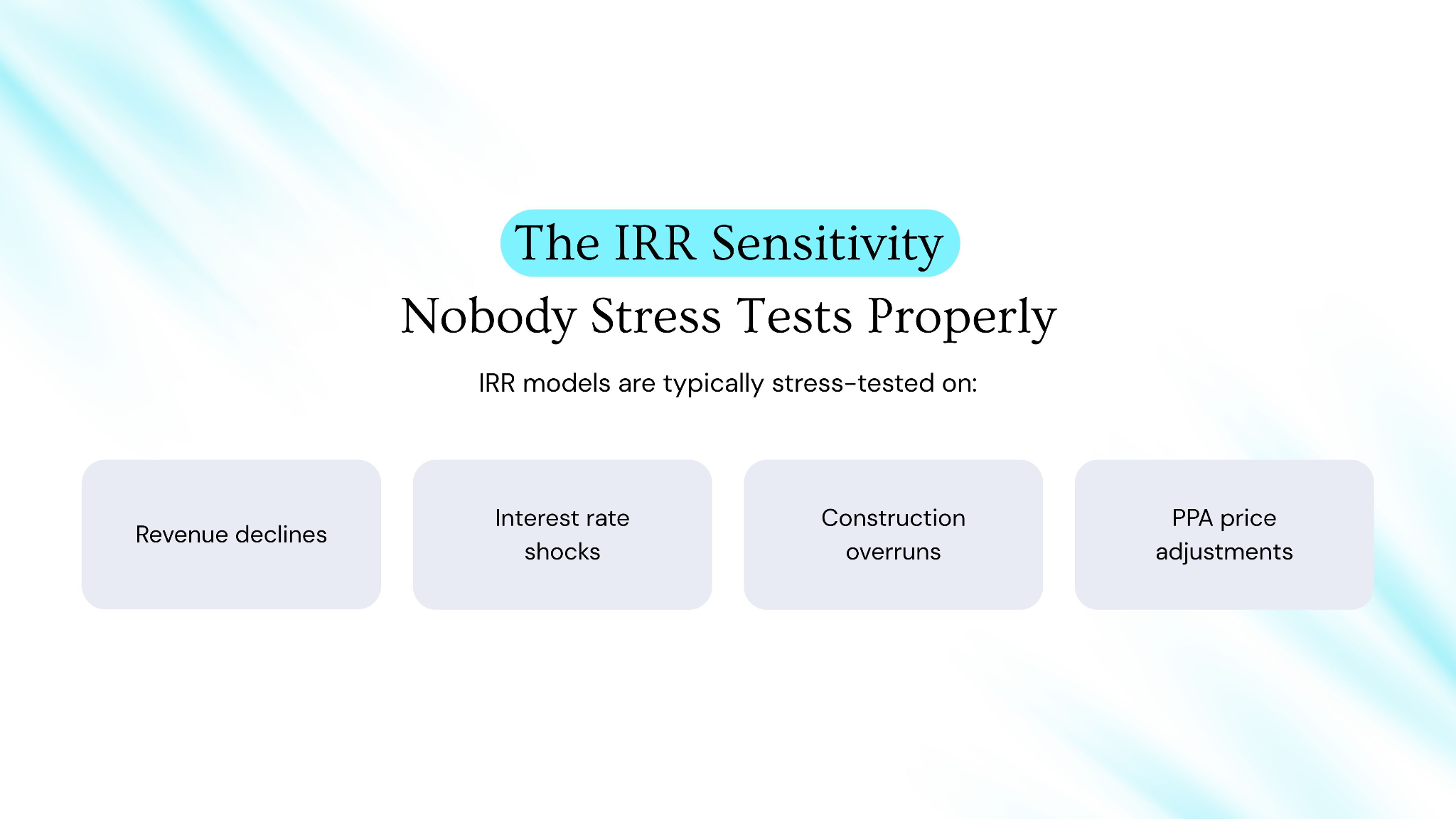 The IRR Sensitivity
Nobody Stress Tests Properly

IRR models are typically stress-tested on:

Revenue declines

Interest rate shocks

Construction overruns

PPA price adjustments